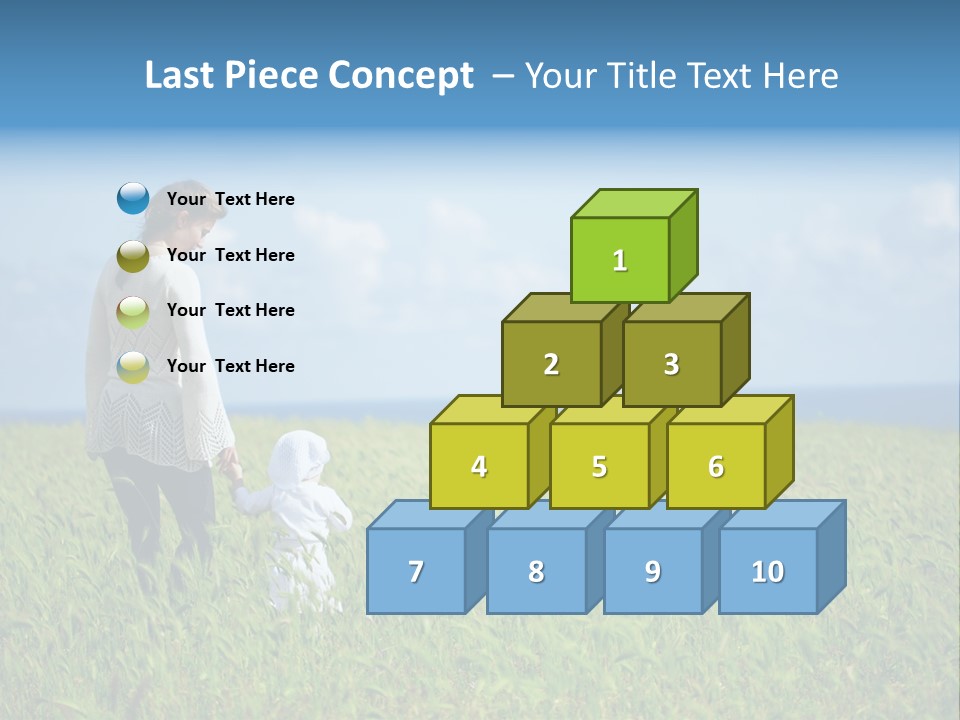 Last Piece Concept – Your Title Text Here

Your Text Here

Your Text Here

Your Text Here

Your Text Here

1

2

3

4

5

6

7

8

9

10